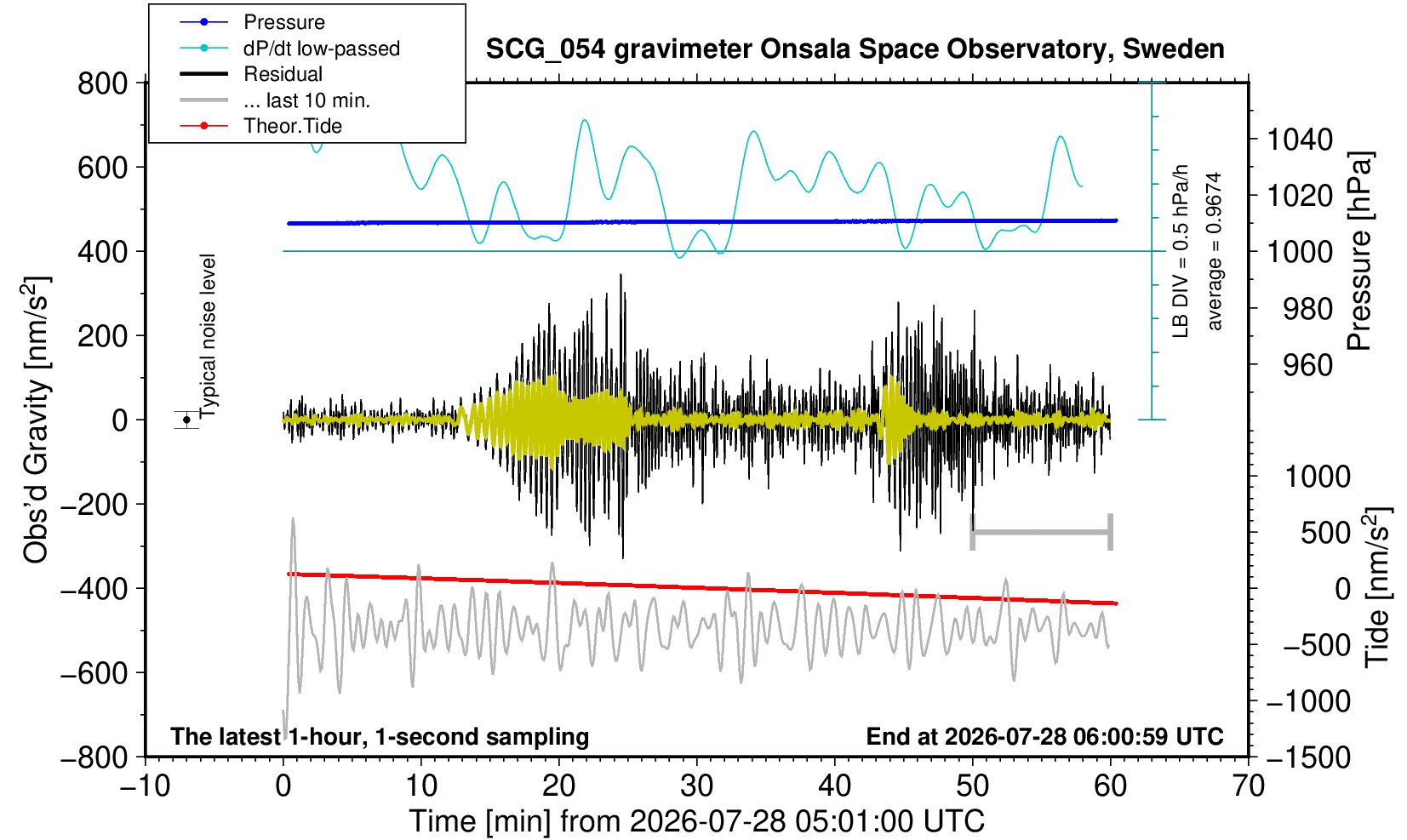 Pressure
dP/dt low-passed
Residual
... last 10 min.
Theor.Tide

SCG_054 gravimeter Onsala Space Observatory, Sweden

800
600
400
200
0
−200
−400
−600
−800

Obs'd Gravity [nm/s$^2$]

Typical noise level

LB DIV = 0.5 hPa/h
average = 0.9674

1040
1020
1000
980
960

Pressure [hPa]

1000
500
0
−500
−1000
−1500

Tide [nm/s$^2$]

The latest 1-hour, 1-second sampling
End at 2026-07-28 06:00:59 UTC

−10
0
10
20
30
40
50
60
70

Time [min] from 2026-07-28 05:01:00 UTC